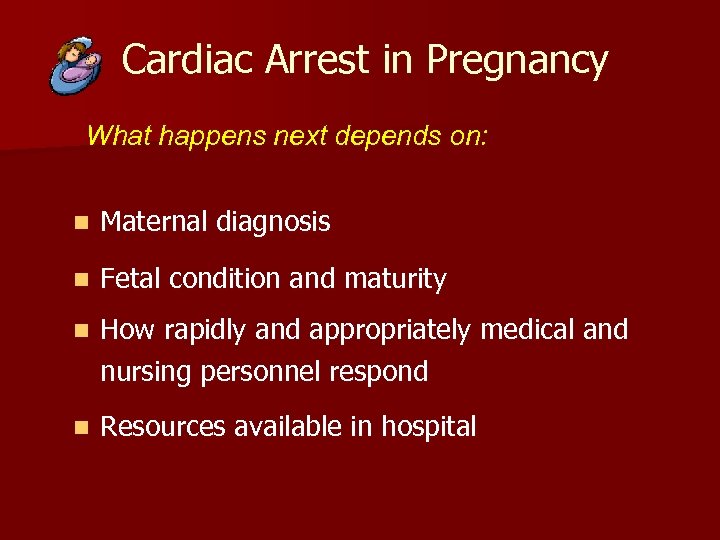 Cardiac Arrest in Pregnancy

What happens next depends on:

- Maternal diagnosis
- Fetal condition and maturity
- How rapidly and appropriately medical and nursing personnel respond
- Resources available in hospital